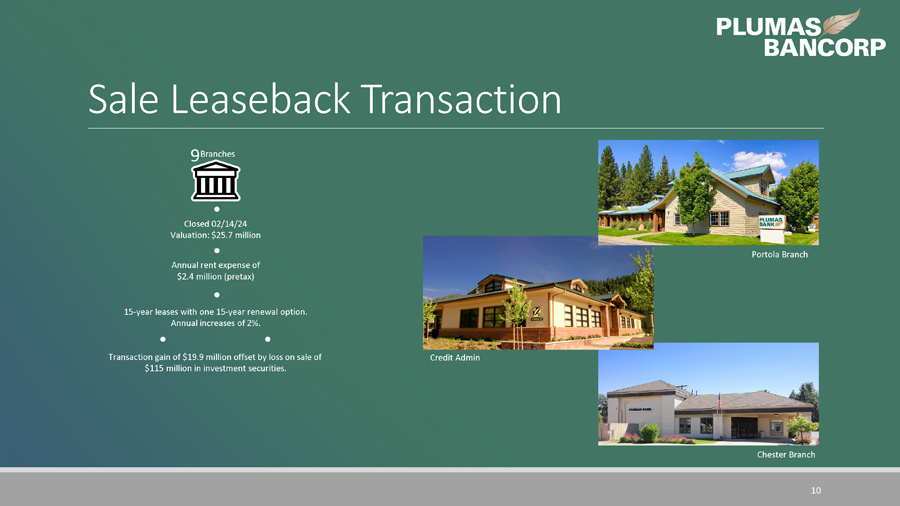 PLUMAS BANCORP

Sale Leaseback Transaction

9 Branches

Closed 02/14/24
Valuation: $25.7 million

Annual rent expense of
$2.4 million (pretax)

15-year leases with one 15-year renewal option.
Annual increases of 2%.

Transaction gain of $19.9 million offset by loss on sale of
$115 million in investment securities.

PLUMAS BANK

Portola Branch

Credit Admin

Chester Branch

10